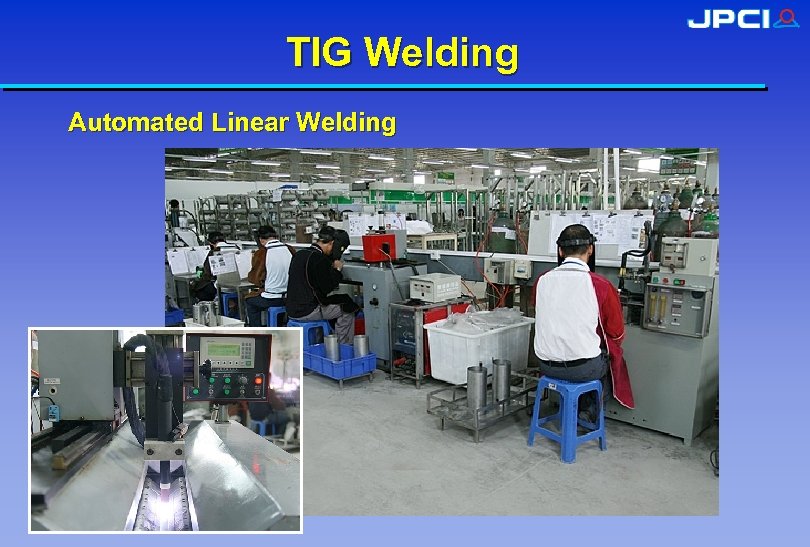 JPCI

TIG Welding

Automated Linear Welding